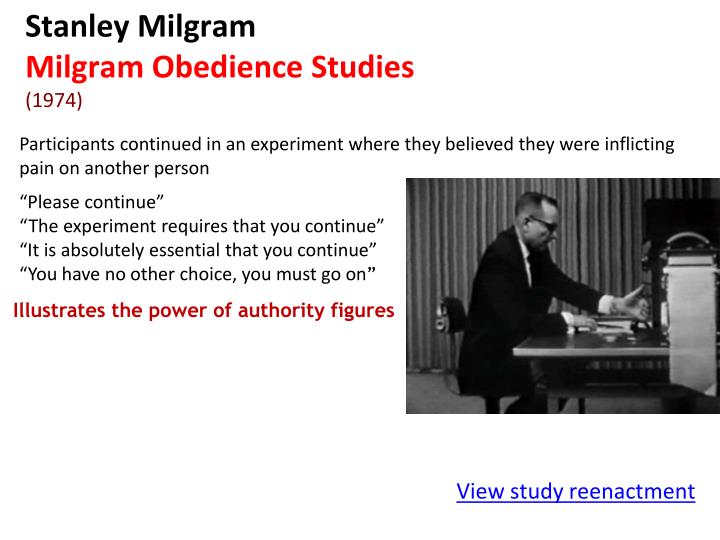 Stanley Milgram
Milgram Obedience Studies
(1974)

Participants continued in an experiment where they believed they were inflicting pain on another person

“Please continue”
“The experiment requires that you continue”
“It is absolutely essential that you continue”
“You have no other choice, you must go on”

Illustrates the power of authority figures

View study reenactment